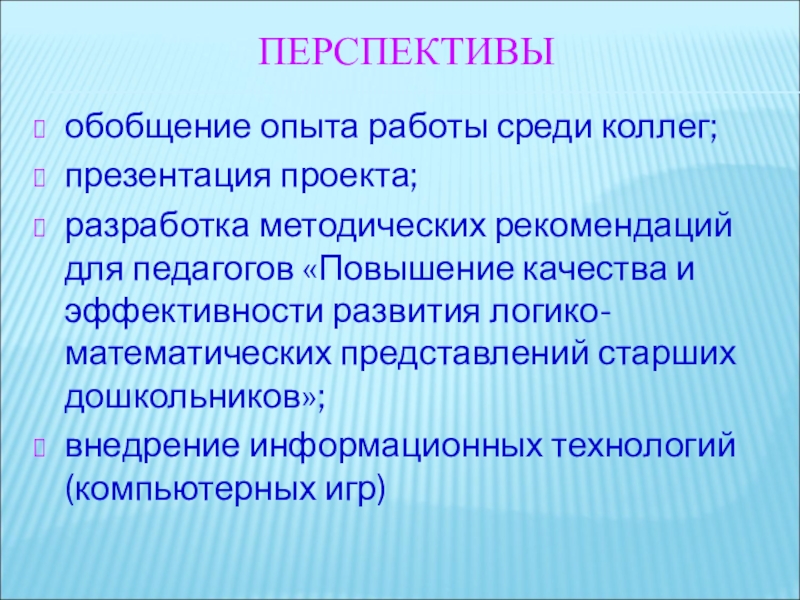 ПЕРСПЕКТИВЫ

обобщение опыта работы среди коллег;

презентация проекта;

разработка методических рекомендаций для педагогов «Повышение качества и эффективности развития логико-математических представлений старших дошкольников»;

внедрение информационных технологий (компьютерных игр)